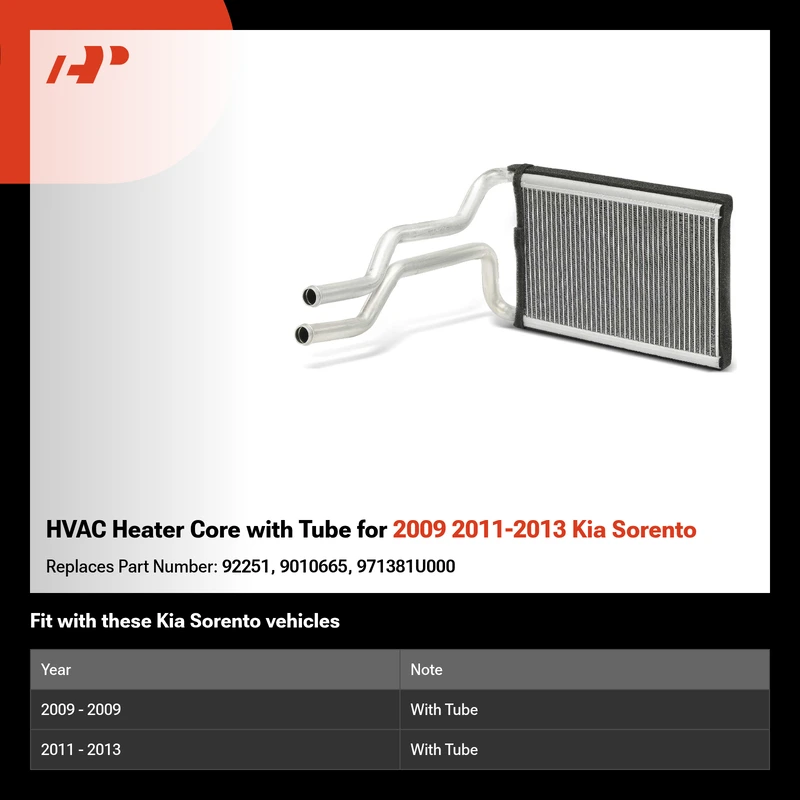 HVAC Heater Core with Tube for 2009 2011-2013 Kia Sorento

Replaces Part Number: 92251, 9010665, 971381U000

Fit with these Kia Sorento vehicles

| Year | Note |
|---|---|
| 2009 - 2009 | With Tube |
| 2011 - 2013 | With Tube |